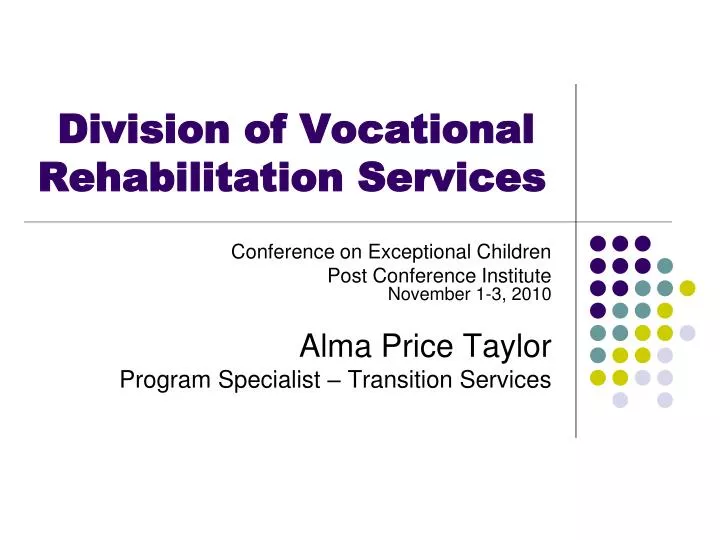 Division of Vocational Rehabilitation Services

Conference on Exceptional Children
Post Conference Institute
November 1-3, 2010

Alma Price Taylor
Program Specialist – Transition Services